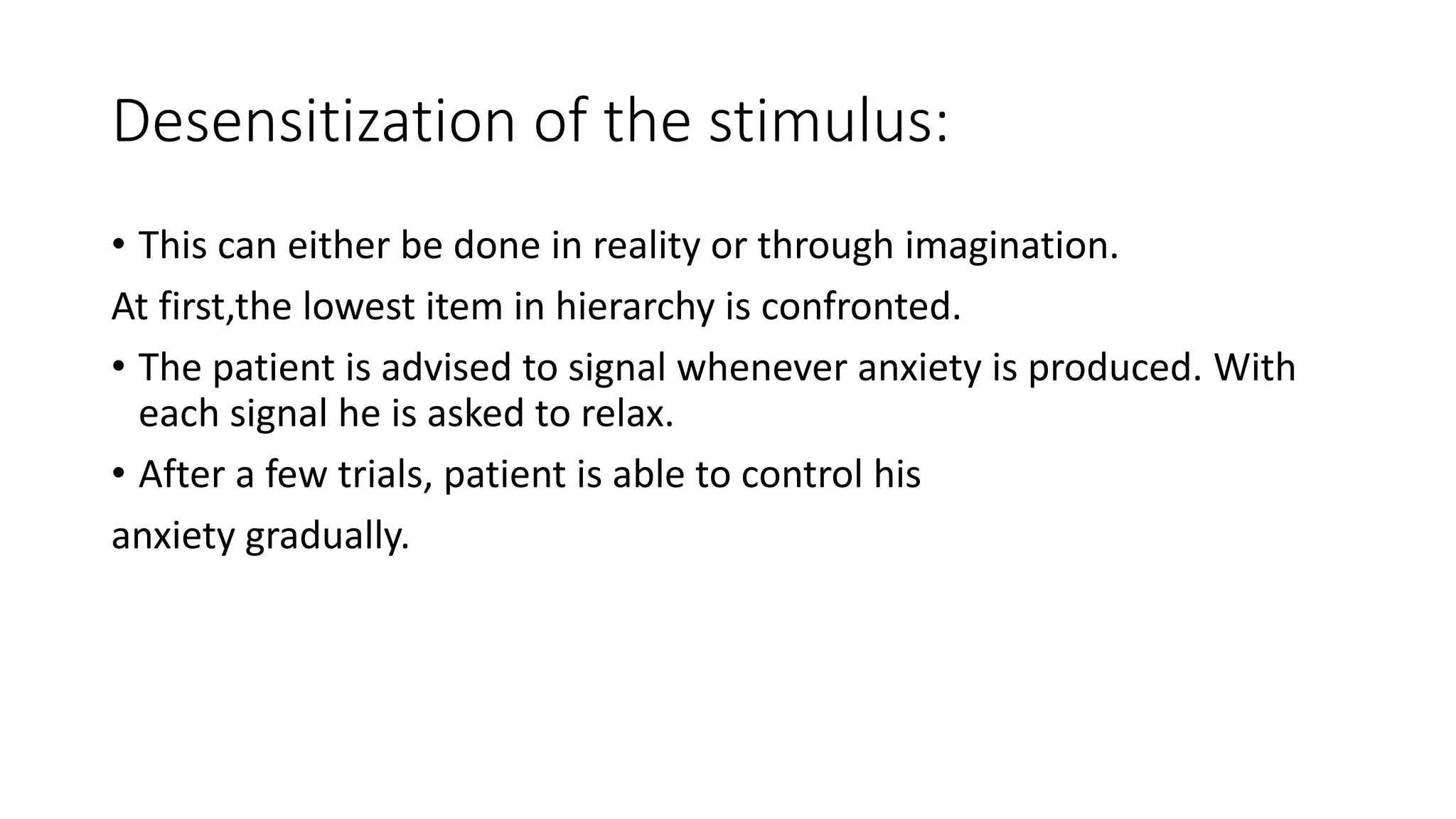 Desensitization of the stimulus:

• This can either be done in reality or through imagination.

At first,the lowest item in hierarchy is confronted.

• The patient is advised to signal whenever anxiety is produced. With each signal he is asked to relax.

• After a few trials, patient is able to control his

anxiety gradually.